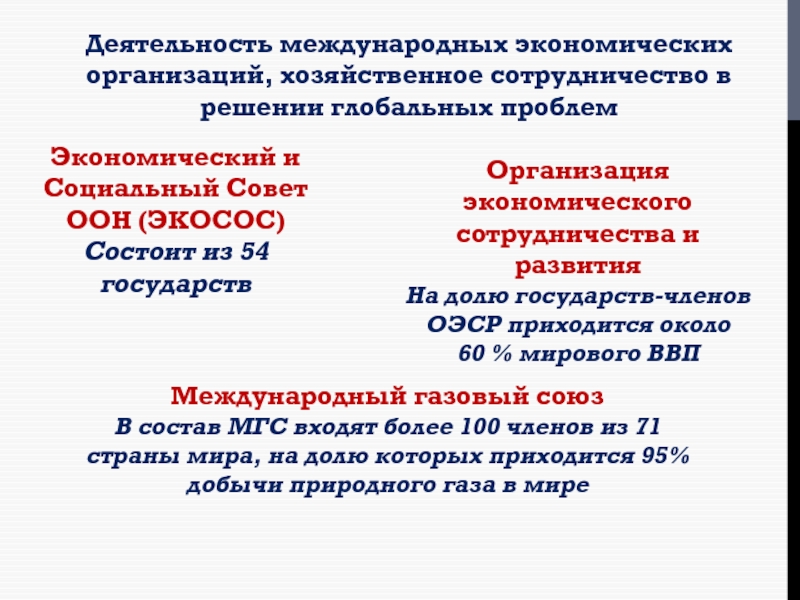 Деятельность международных экономических организаций, хозяйственное сотрудничество в решении глобальных проблем

Экономический и Социальный Совет ООН (ЭКОСОС)
Состоит из 54 государств

Организация экономического сотрудничества и развития
На долю государств-членов ОЭСР приходится около 60 % мирового ВВП

Международный газовый союз
В состав МГС входят более 100 членов из 71 страны мира, на долю которых приходится 95% добычи природного газа в мире